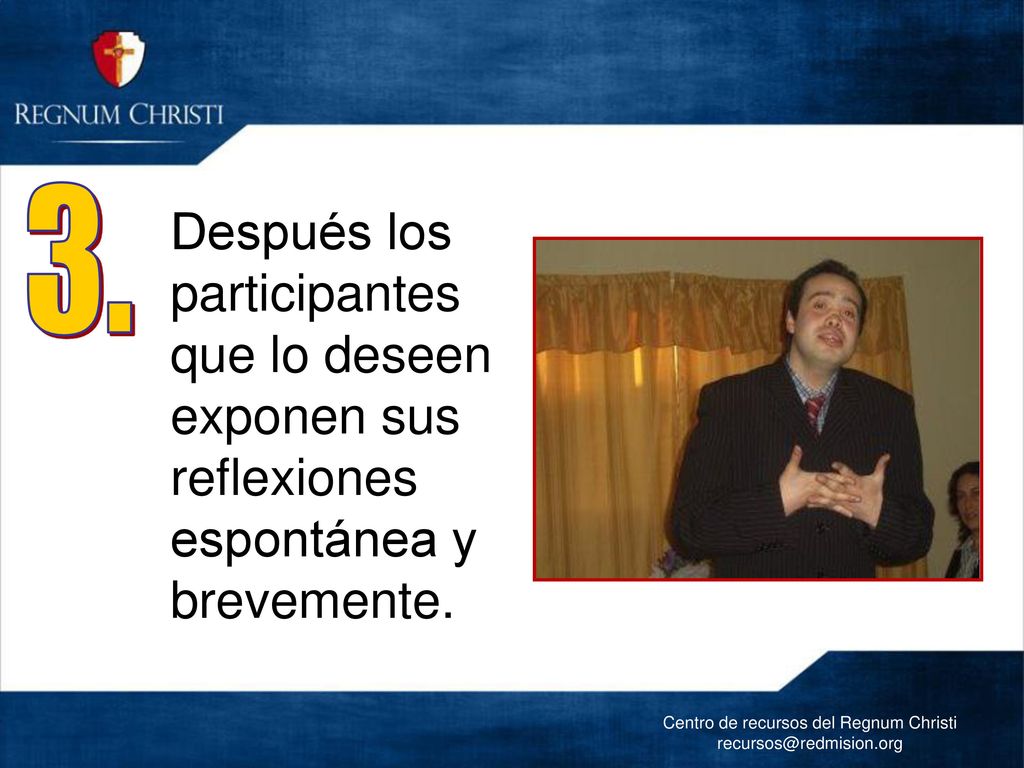 REGNUM CHRISTI

3.

Después los participantes que lo deseen exponen sus reflexiones espontánea y brevemente.

Centro de recursos del Regnum Christi
recursos@redmision.org